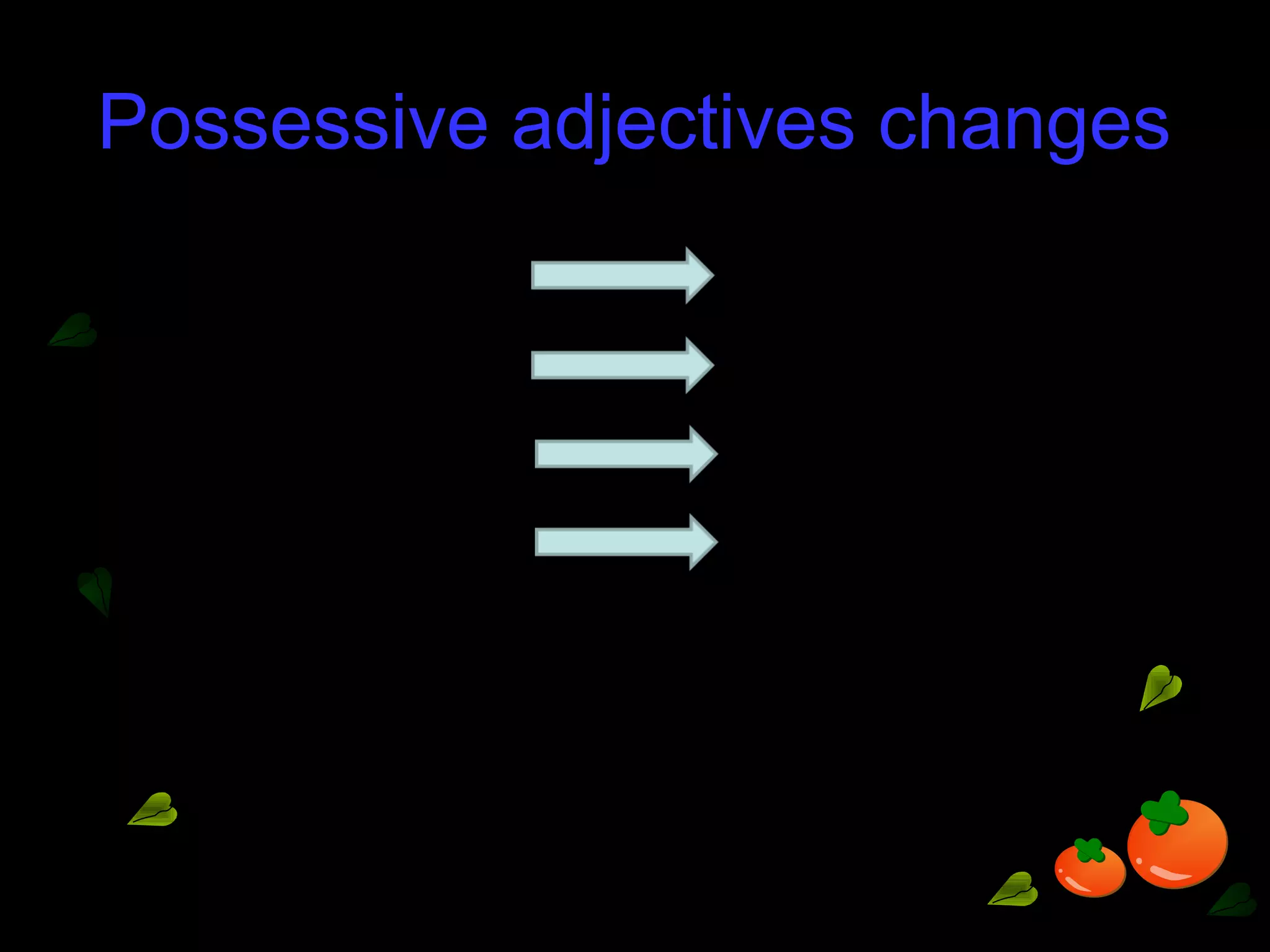 Possessive adjectives changes